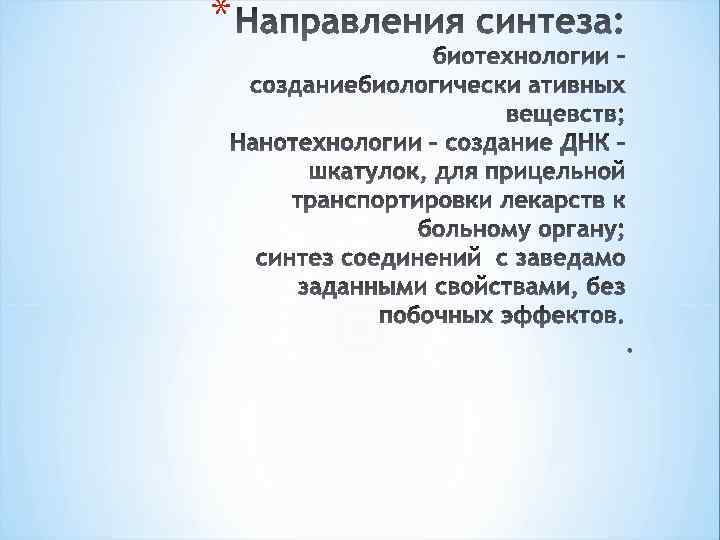 *Направления синтеза:
биотехнологии – созданиебиологически ативных вещевств;
Нанотехнологии – создание ДНК – шкатулок, для прицельной транспортировки лекарств к больному органу;
синтез соединений с заведамо заданными свойствами, без побочных эффектов.
.